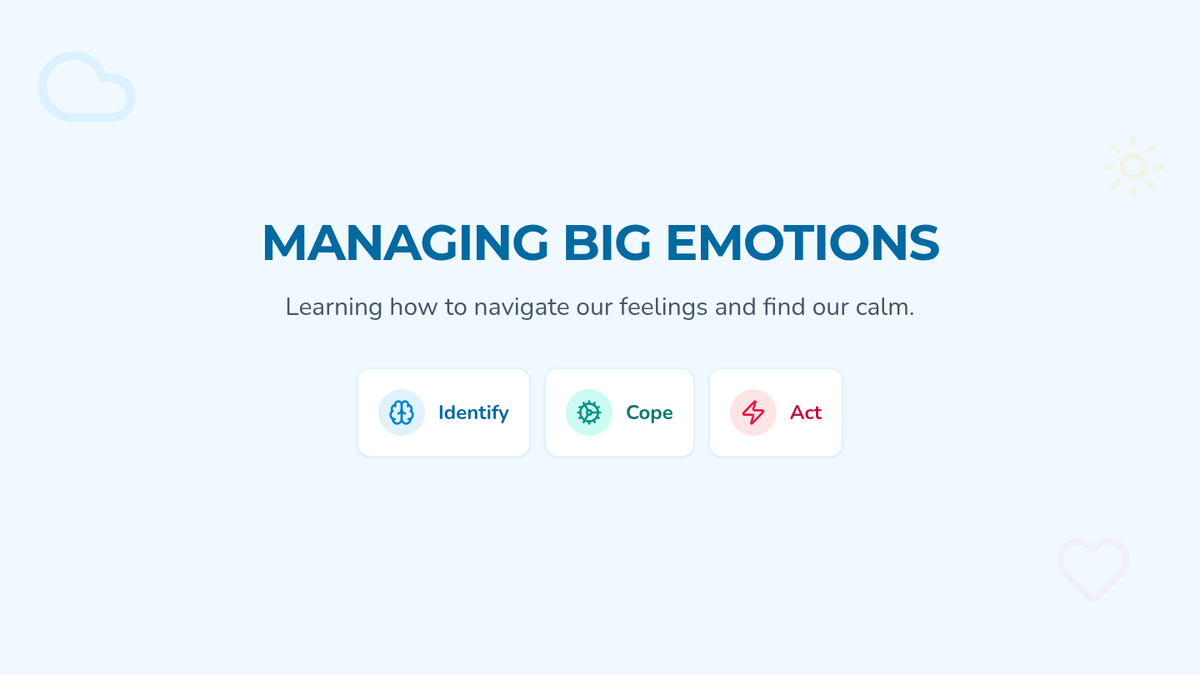 MANAGING BIG EMOTIONS

Learning how to navigate our feelings and find our calm.

Identify

Cope

Act